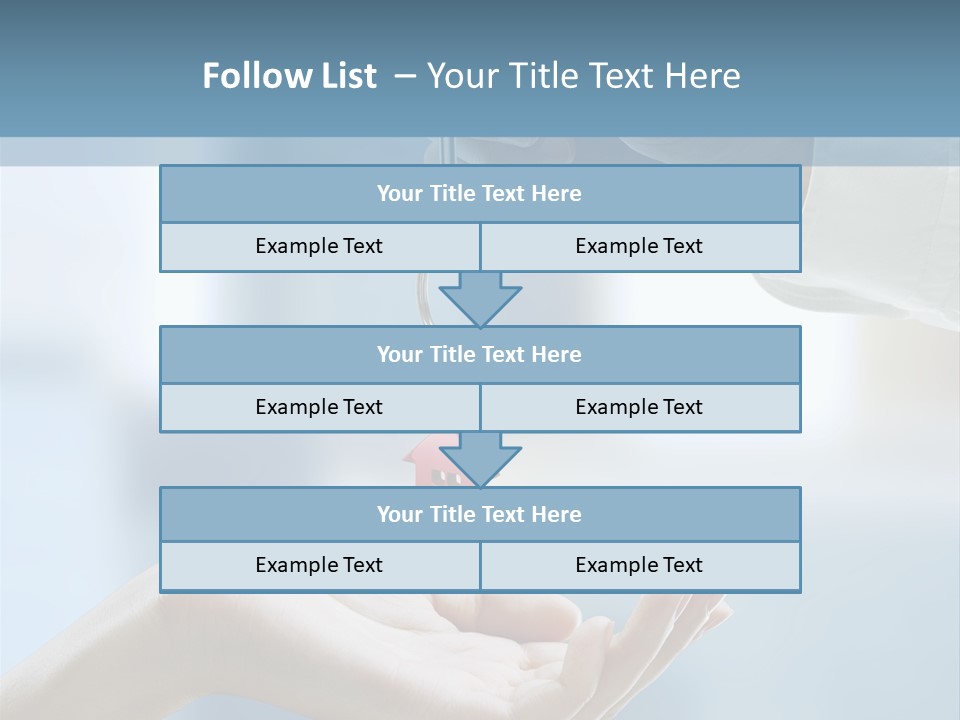 Follow List – Your Title Text Here

Your Title Text Here

Example Text

Example Text

Your Title Text Here

Example Text

Example Text

Your Title Text Here

Example Text

Example Text